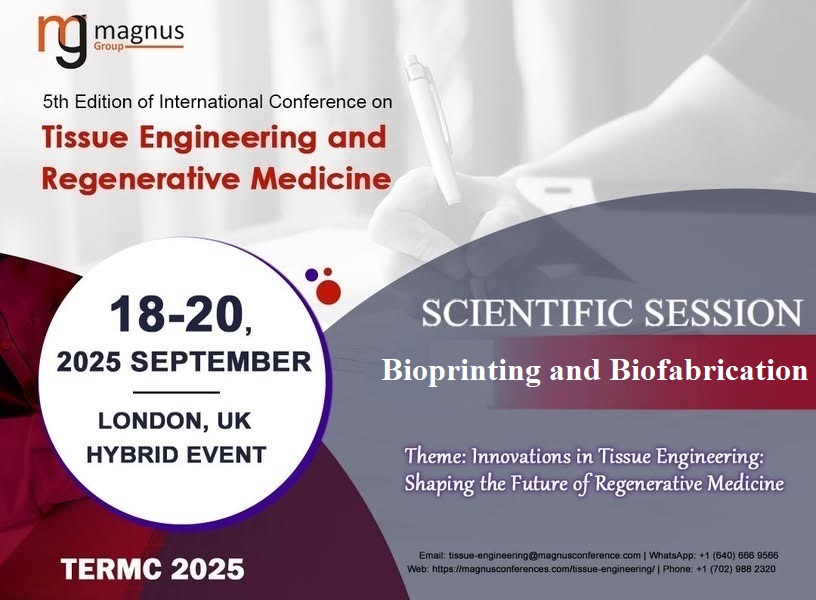 mg magnus Group

5th Edition of International Conference on

Tissue Engineering and Regenerative Medicine

18-20, 2025 SEPTEMBER

LONDON, UK
HYBRID EVENT

SCIENTIFIC SESSION

Bioprinting and Biofabrication

Theme: Innovations in Tissue Engineering: Shaping the Future of Regenerative Medicine

TERMC 2025

Email: tissue-engineering@magnusconference.com | WhatsApp: +1 (640) 666 9566
Web: https://magnusconferences.com/tissue-engineering/ | Phone: +1 (702) 988 2320